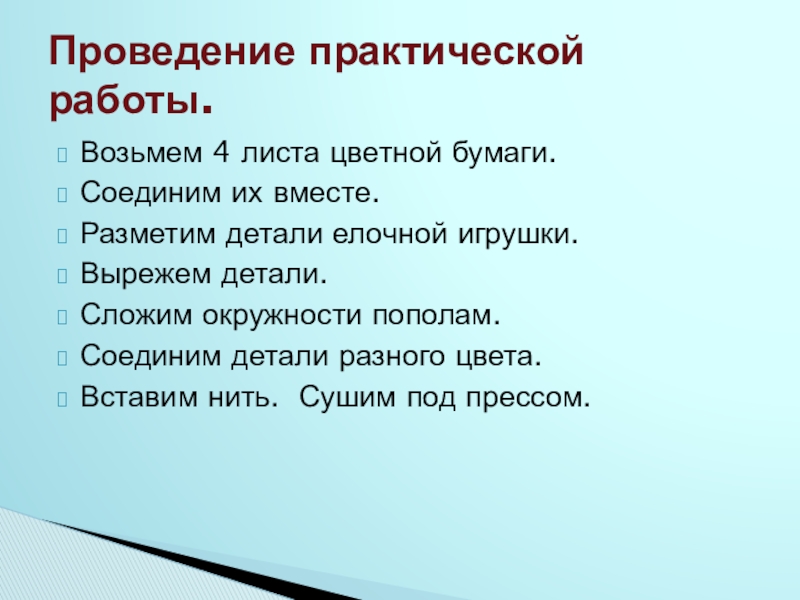 Проведение практической работы.

Возьмем 4 листа цветной бумаги.
Соединим их вместе.
Разметим детали елочной игрушки.
Вырежем детали.
Сложим окружности пополам.
Соединим детали разного цвета.
Вставим нить.  Сушим под прессом.